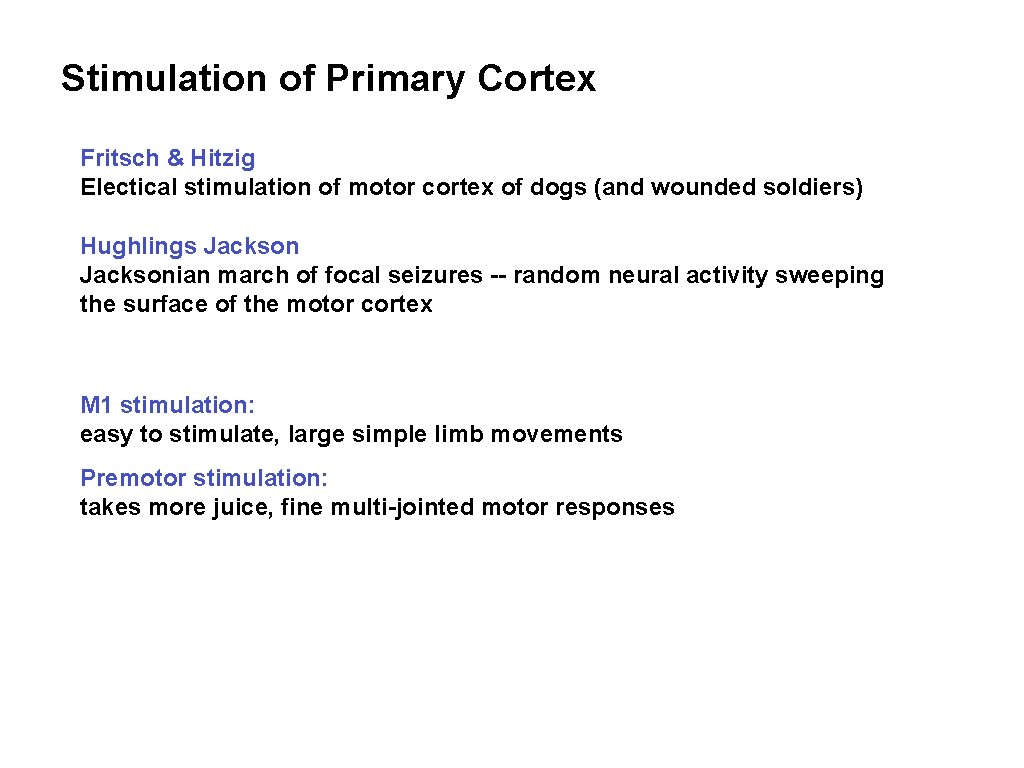 Stimulation of Primary Cortex

Fritsch & Hitzig
Electical stimulation of motor cortex of dogs (and wounded soldiers)

Hughlings Jackson
Jacksonian march of focal seizures -- random neural activity sweeping the surface of the motor cortex

M1 stimulation:
easy to stimulate, large simple limb movements

Premotor stimulation:
takes more juice, fine multi-jointed motor responses